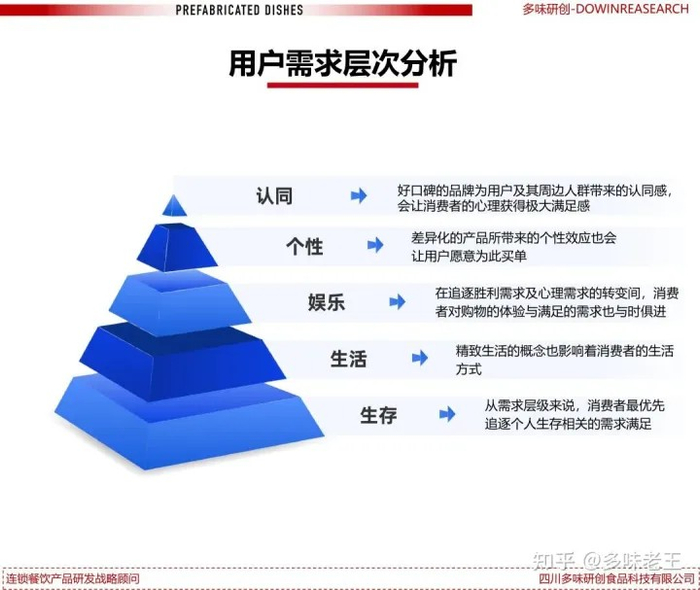 PREFABRICATED DISHES

多味研创-DOWINREASEARCH

用户需求层次分析

认同

好口碑的品牌为用户及其周边人群带来的认同感，会让消费者的心理获得极大满足感

个性

差异化的产品所带来的个性效应也会让用户愿意为此买单

娱乐

在追逐胜利需求及心理需求的转变间，消费者对购物的体验与满足的需求也与时俱进

生活

精致生活的概念也影响着消费者的生活方式

生存

从需求层级来说，消费者最优先追逐个人生存相关的需求满足

知乎 @多味老王

连锁餐饮产品研发战略顾问

四川多味研创食品科技有限公司